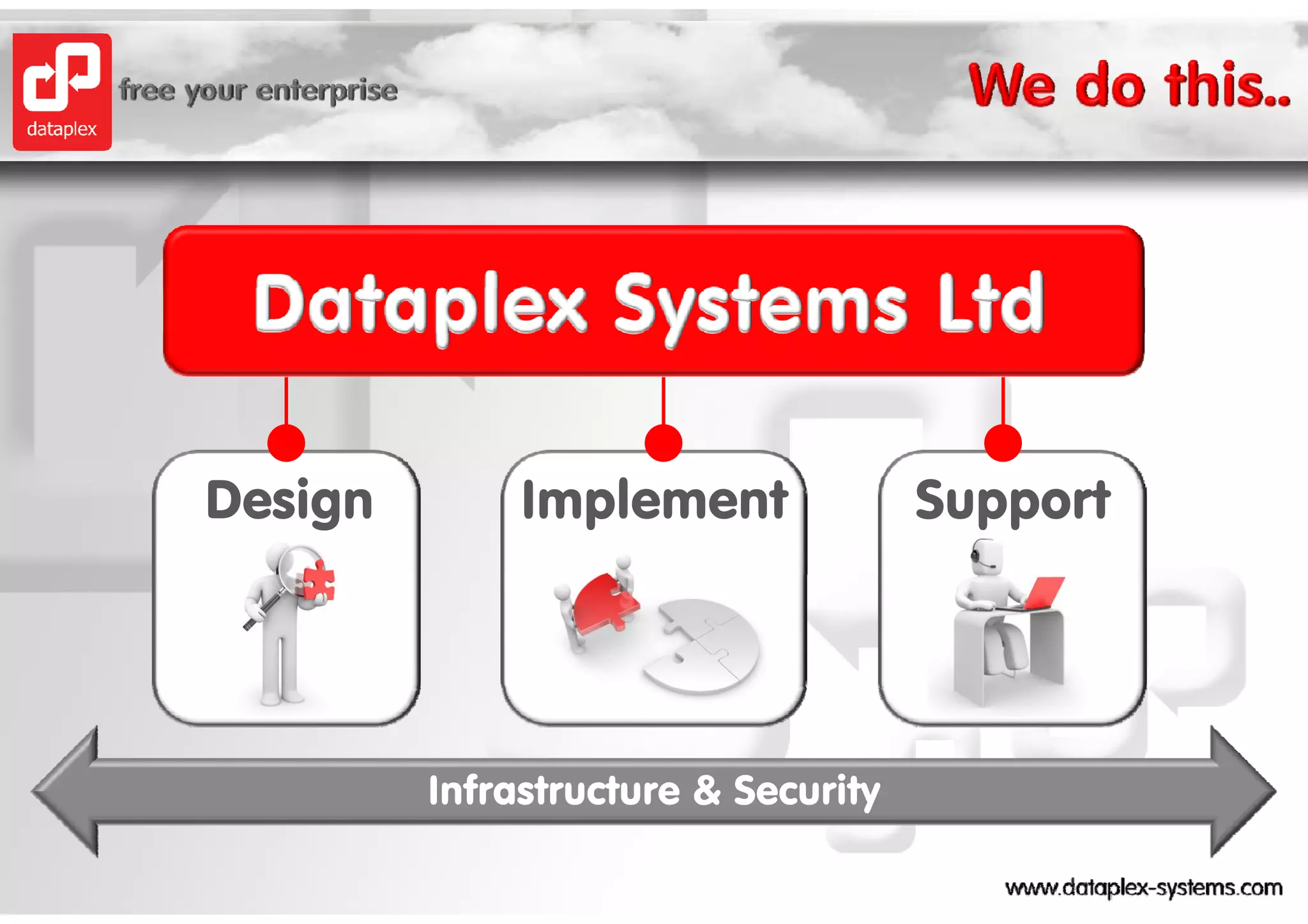 dataplex

free your enterprise

We do this..

Dataplex Systems Ltd

Design

Implement

Support

Infrastructure & Security

www.dataplex-systems.com